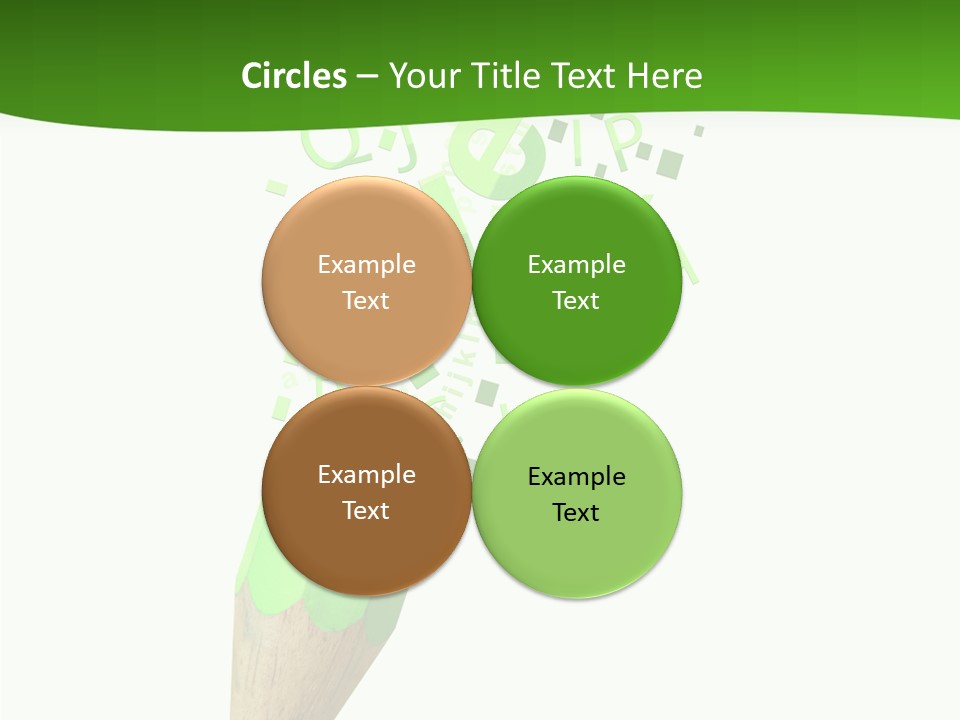 Circles – Your Title Text Here

Example Text

Example Text

Example Text

Example Text